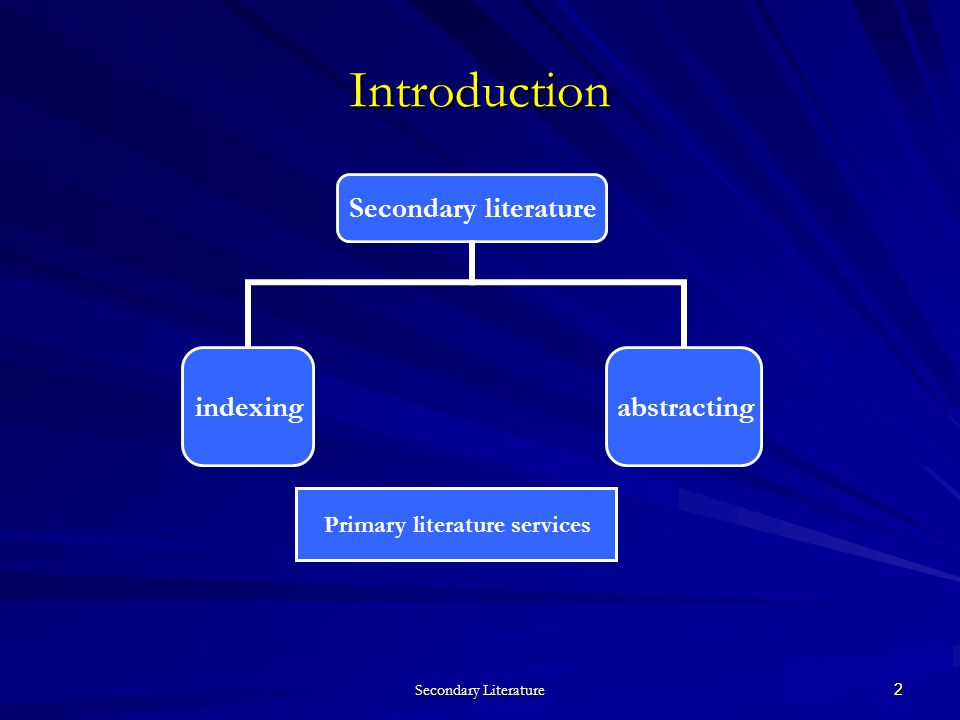 Introduction

Secondary literature

indexing

abstracting

Primary literature services

Secondary Literature

2